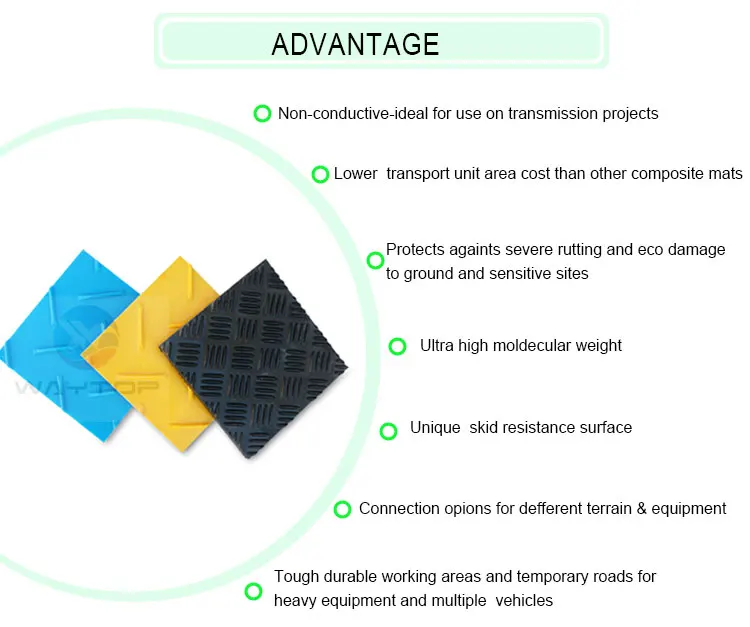 ADVANTAGE

Non-conductive-ideal for use on transmission projects

Lower transport unit area cost than other composite mats

Protects againts severe rutting and eco damage to ground and sensitive sites

Ultra high moldecular weight

Unique skid resistance surface

Connection opions for defferent terrain & equipment

Tough durable working areas and temporary roads for heavy equipment and multiple vehicles

WAYTOP